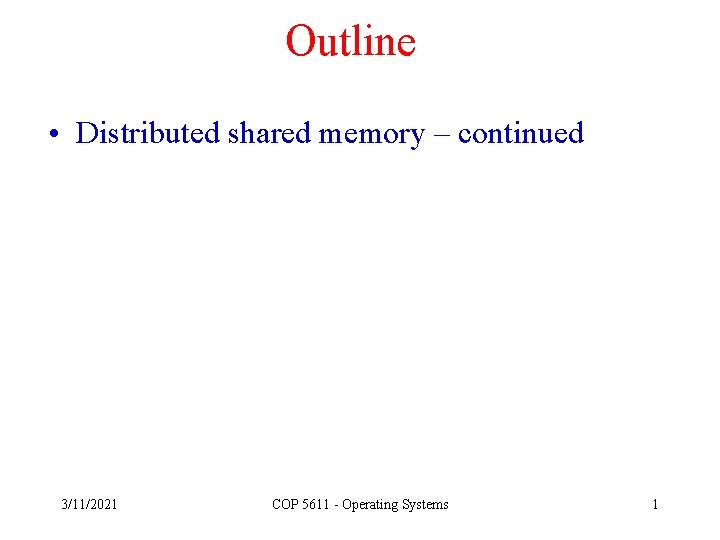 Outline

• Distributed shared memory – continued

3/11/2021

COP 5611 - Operating Systems

1